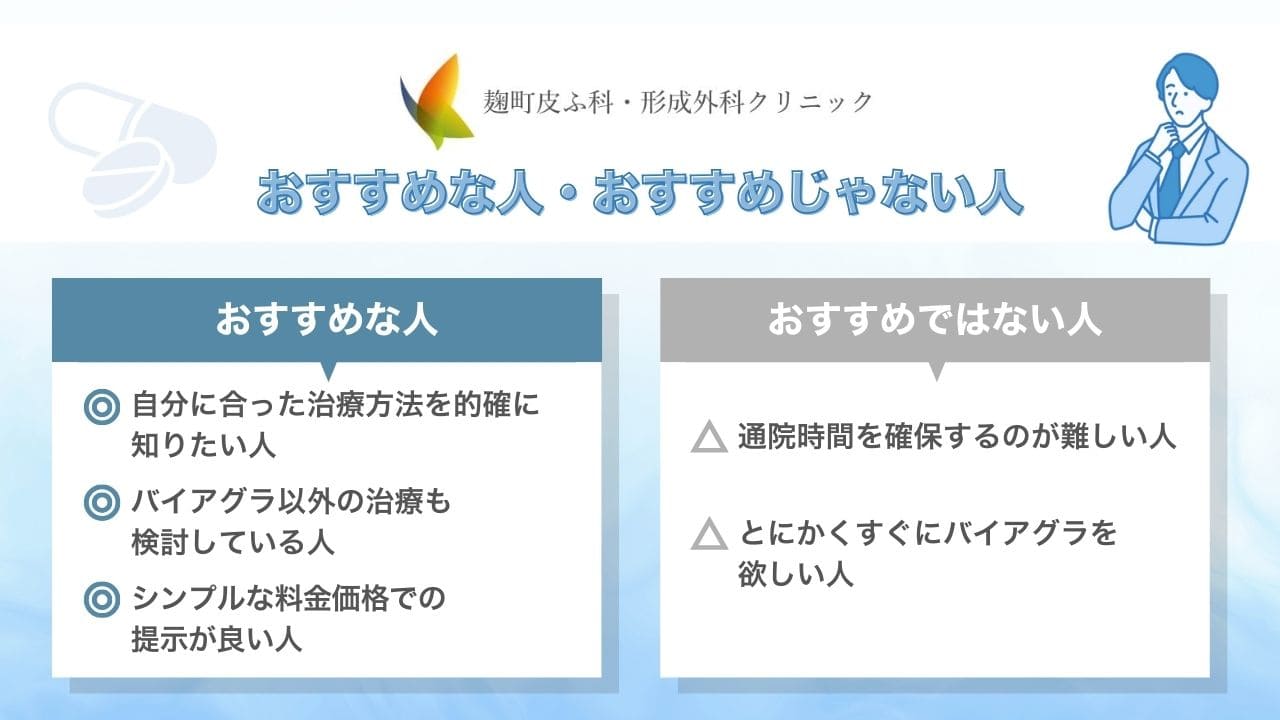 麹町皮ふ科・形成外科クリニック

おすすめな人・おすすめじゃない人

おすすめな人

◎ 自分に合った治療方法を的確に知りたい人

◎ バイアグラ以外の治療も検討している人

◎ シンプルな料金価格での提示が良い人

おすすめではない人

△ 通院時間を確保するのが難しい人

△ とにかくすぐにバイアグラを欲しい人